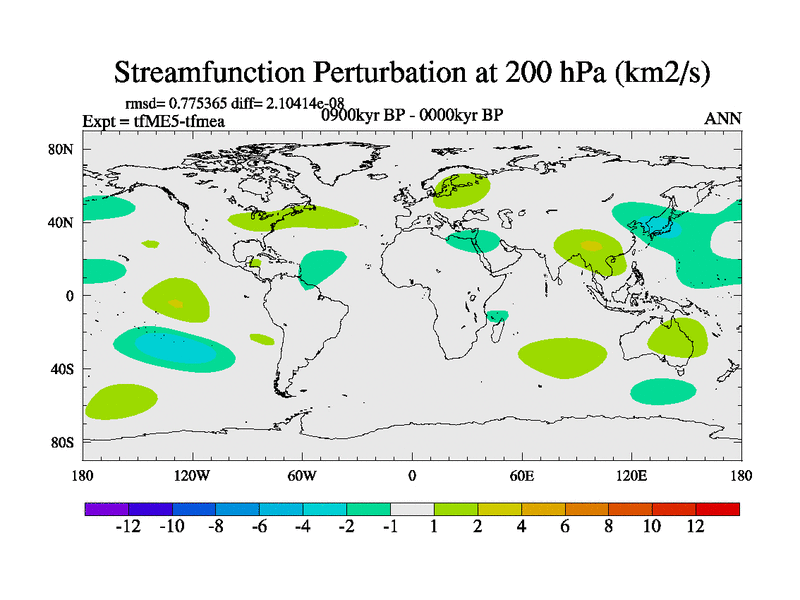 Streamfunction Perturbation at 200 hPa (km2/s)

rmsd= 0.775365 diff= 2.10414e-08

Expt = tfME5-tfmea

0900kyr BP - 0000kyr BP

ANN

80N
40N
0
40S
80S

180 120W 60W 0 60E 120E 180

-12 -10 -8 -6 -4 -2 -1 1 2 4 6 8 10 12